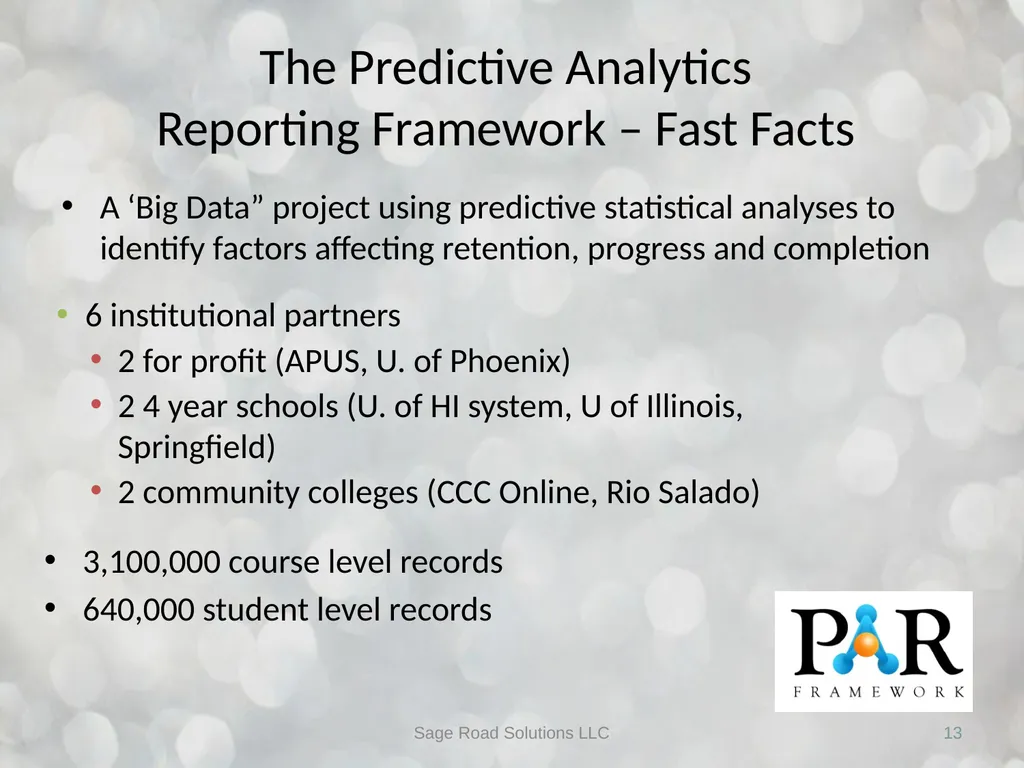 The Predictive Analytics Reporting Framework – Fast Facts

• A ‘Big Data” project using predictive statistical analyses to identify factors affecting retention, progress and completion

• 6 institutional partners
  • 2 for profit (APUS, U. of Phoenix)
  • 2 4 year schools (U. of HI system, U of Illinois, Springfield)
  • 2 community colleges (CCC Online, Rio Salado)

• 3,100,000 course level records
• 640,000 student level records

PAR
FRAMEWORK

Sage Road Solutions LLC

13